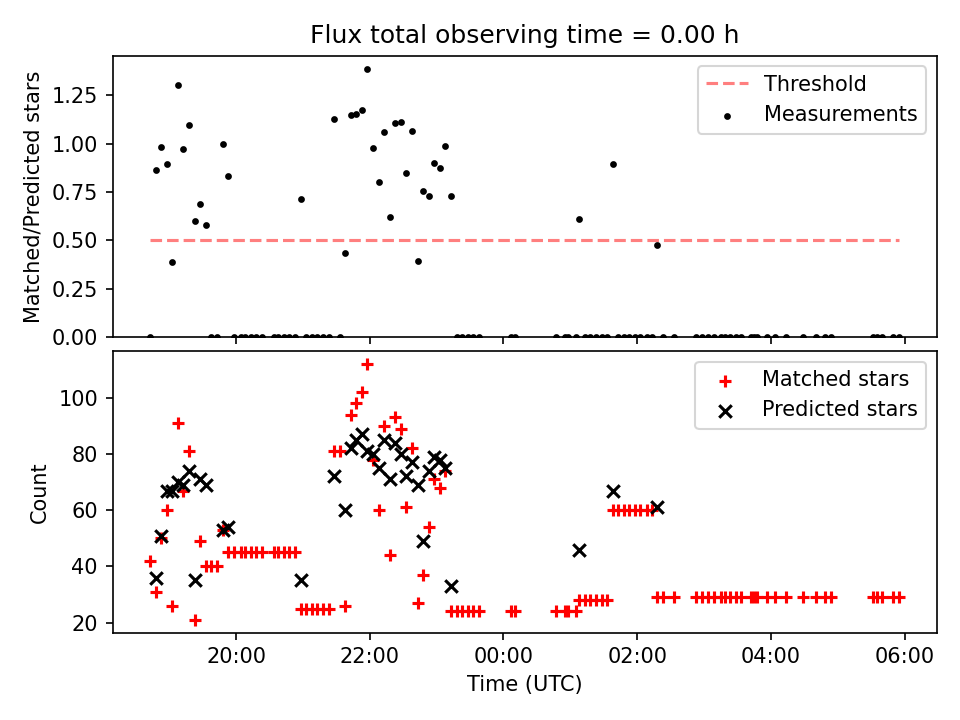 Flux total observing time = 0.00 h

Matched/Predicted stars

1.25
1.00
0.75
0.50
0.25
0.00

Threshold
Measurements

Count

100
80
60
40
20

Matched stars
Predicted stars

20:00
22:00
00:00
02:00
04:00
06:00

Time (UTC)